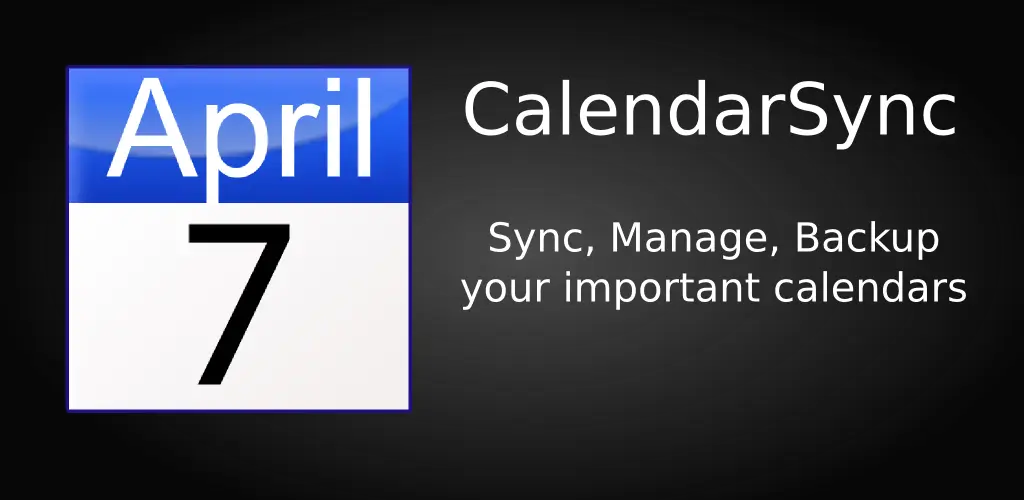 April
7

CalendarSync

Sync, Manage, Backup your important calendars